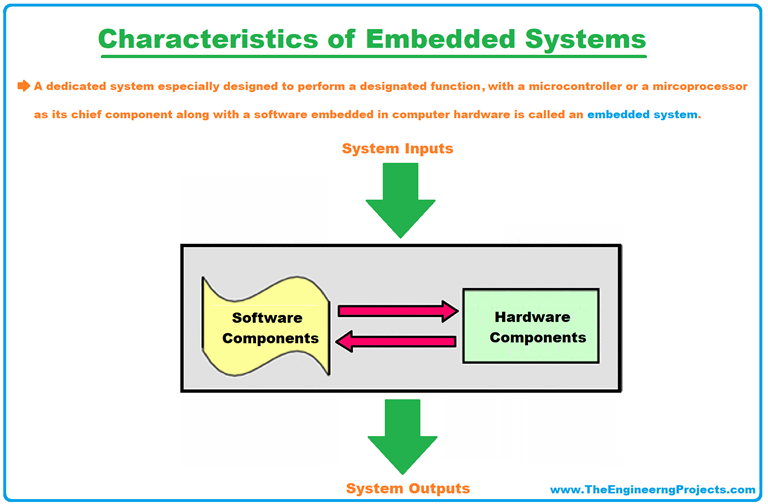 Characteristics of Embedded Systems

A dedicated system especially designed to perform a designated function, with a microcontroller or a mircoprocessor as its chief component along with a software embedded in computer hardware is called an embedded system.

System Inputs

Software Components

Hardware Components

System Outputs

www.TheEngineerngProjects.com